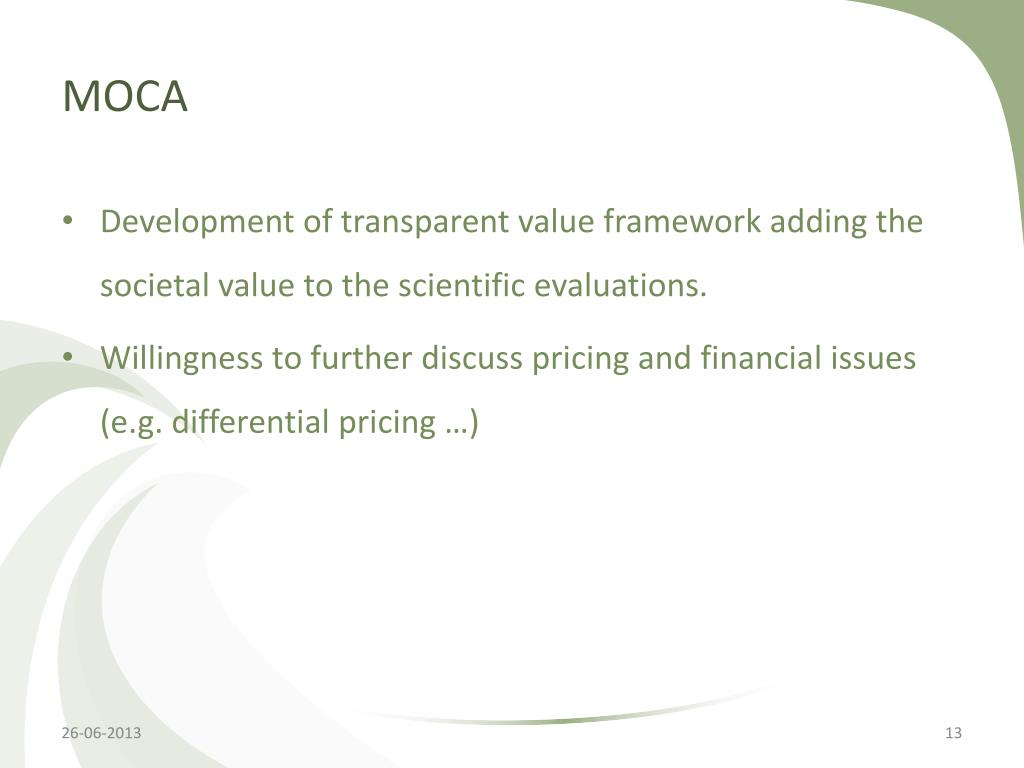 MOCA

• Development of transparent value framework adding the societal value to the scientific evaluations.

• Willingness to further discuss pricing and financial issues (e.g. differential pricing …)

26-06-2013

13